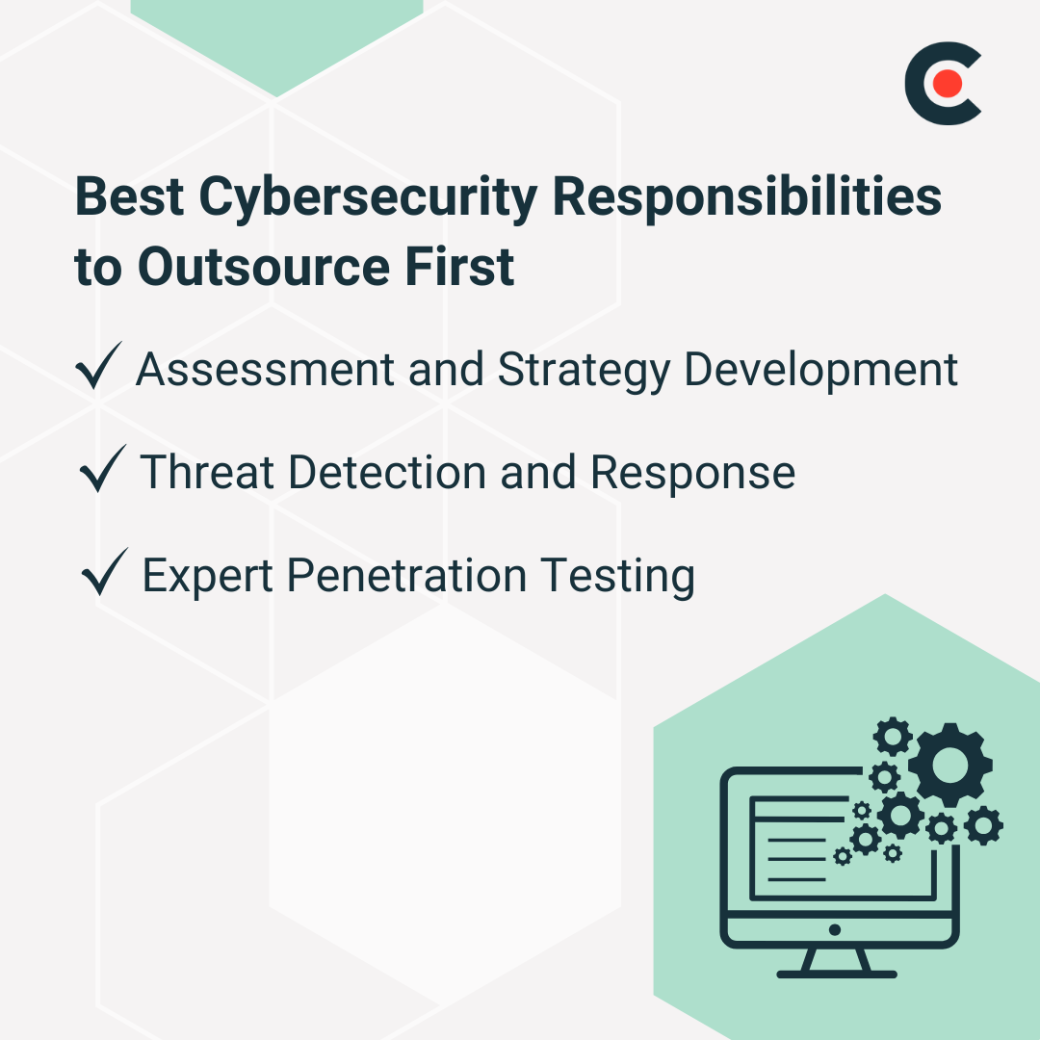 Best Cybersecurity Responsibilities to Outsource First

✓ Assessment and Strategy Development

✓ Threat Detection and Response

✓ Expert Penetration Testing